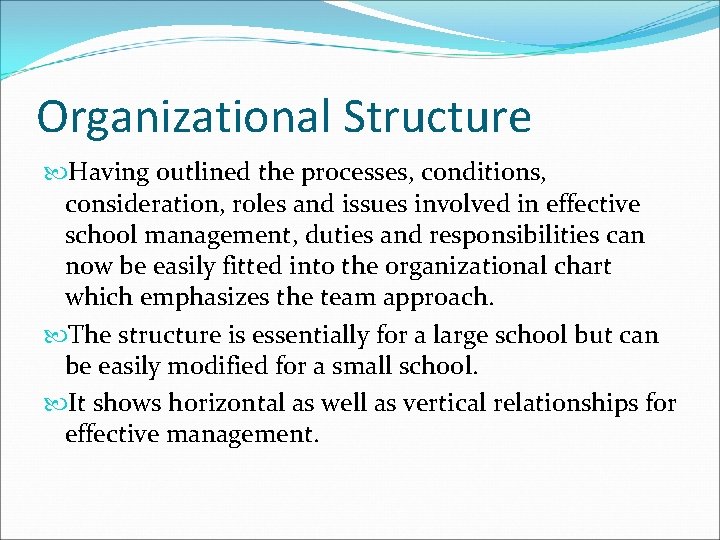 Organizational Structure

Having outlined the processes, conditions, consideration, roles and issues involved in effective school management, duties and responsibilities can now be easily fitted into the organizational chart which emphasizes the team approach.

The structure is essentially for a large school but can be easily modified for a small school.

It shows horizontal as well as vertical relationships for effective management.